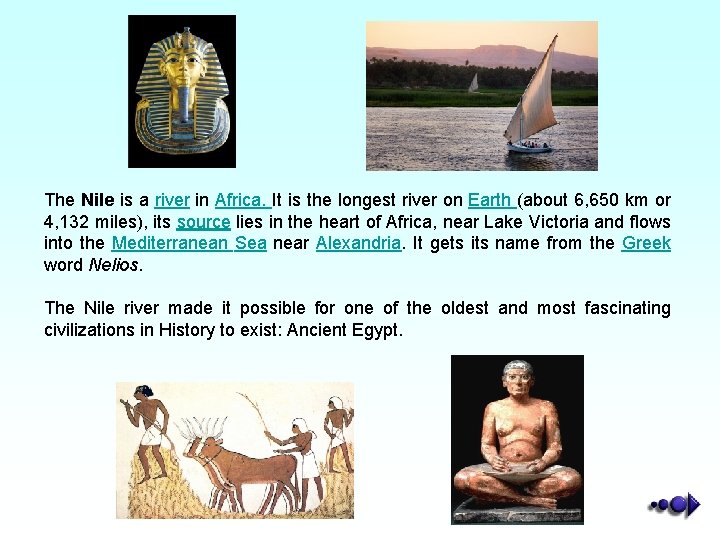 The Nile is a river in Africa. It is the longest river on Earth (about 6,650 km or 4,132 miles), its source lies in the heart of Africa, near Lake Victoria and flows into the Mediterranean Sea near Alexandria. It gets its name from the Greek word Nelios.

The Nile river made it possible for one of the oldest and most fascinating civilizations in History to exist: Ancient Egypt.